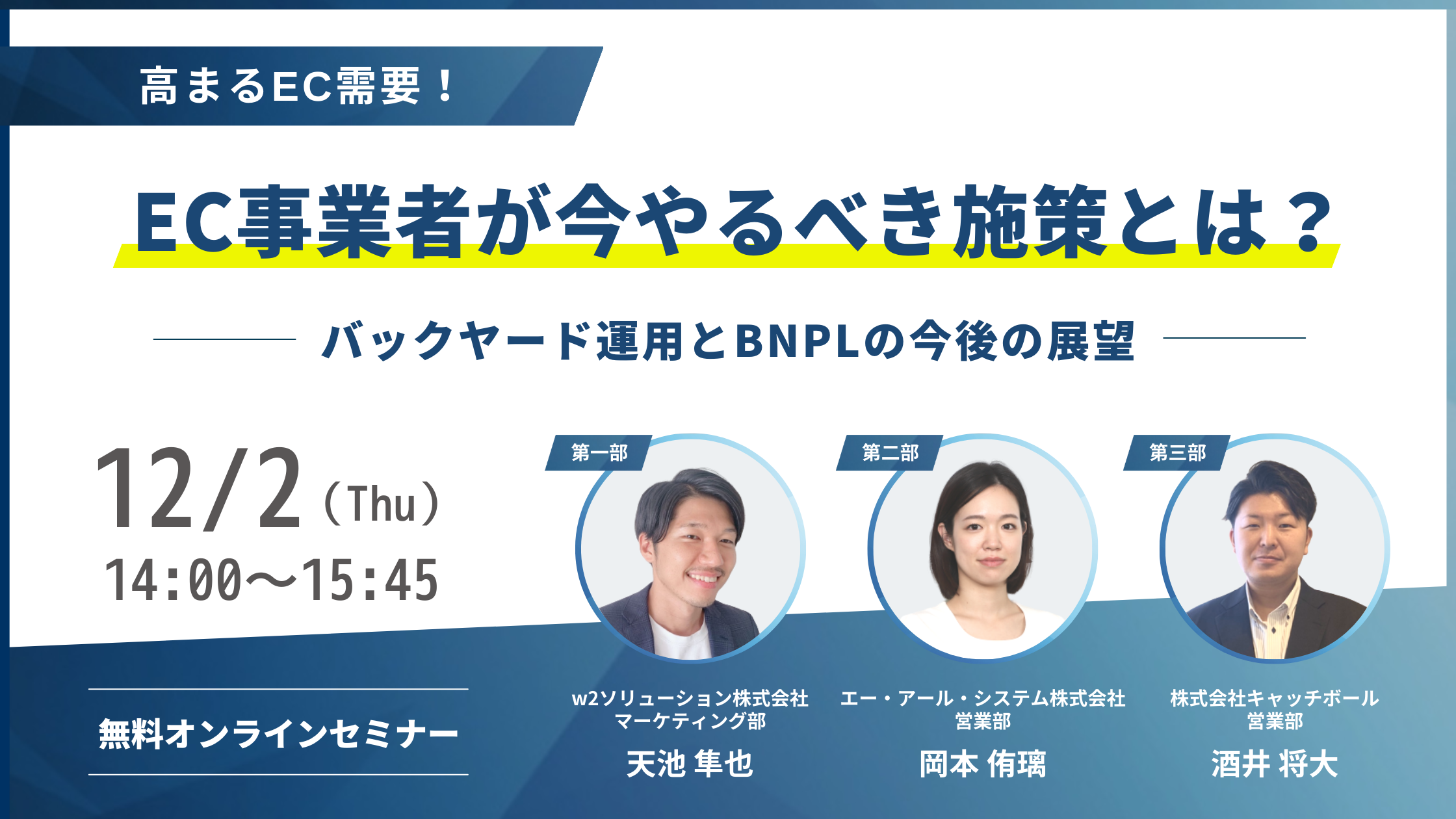 高まるEC需要！

EC事業者が今やるべき施策とは？

バックヤード運用とBNPLの今後の展望

12/2（Thu）
14:00〜15:45

無料オンラインセミナー

第一部
w2ソリューション株式会社
マーケティング部
天池 隼也

第二部
エー・アール・システム株式会社
営業部
岡本 侑璃

第三部
株式会社キャッチボール
営業部
酒井 将大